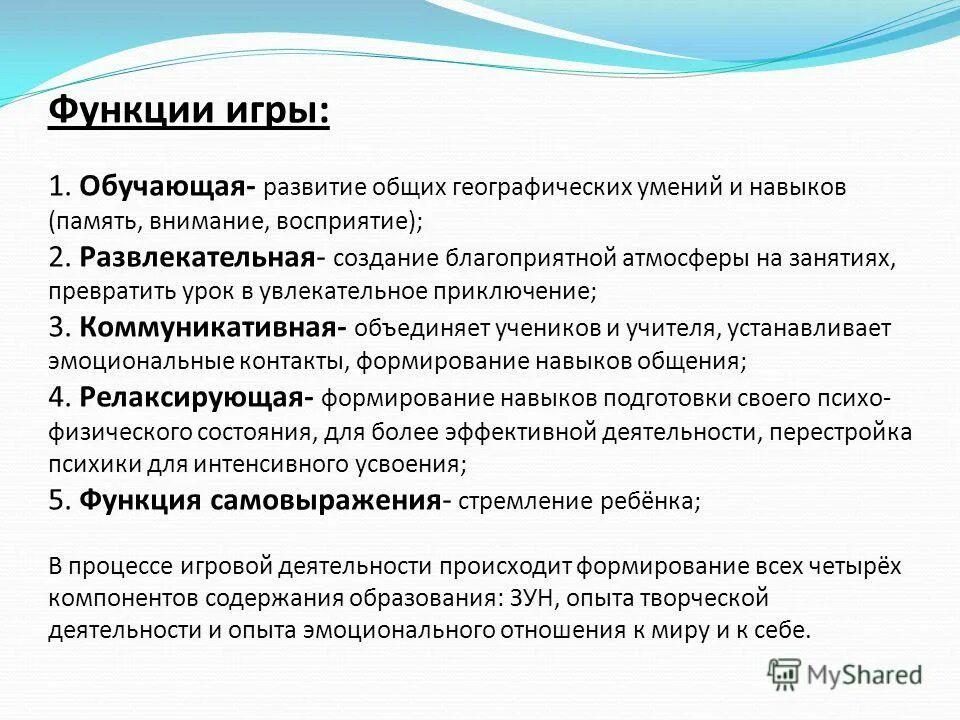 Функции игры:

1. Обучающая- развитие общих географических умений и навыков (память, внимание, восприятие);
2. Развлекательная- создание благоприятной атмосферы на занятиях, превратить урок в увлекательное приключение;
3. Коммуникативная- объединяет учеников и учителя, устанавливает эмоциональные контакты, формирование навыков общения;
4. Релаксирующая- формирование навыков подготовки своего психофизического состояния, для более эффективной деятельности, перестройка психики для интенсивного усвоения;
5. Функция самовыражения- стремление ребёнка;

В процессе игровой деятельности происходит формирование всех четырёх компонентов содержания образования: ЗУН, опыта творческой деятельности и опыта эмоционального отношения к миру и к себе.

MyShared